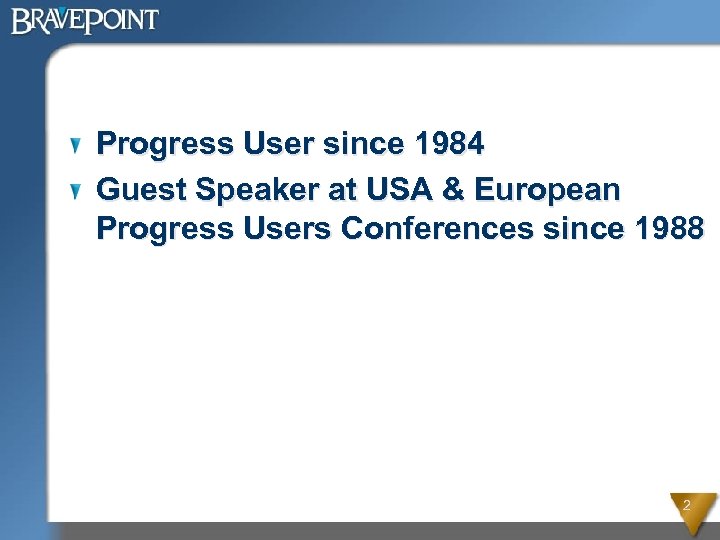 BRAVEPOINT

Progress User since 1984

Guest Speaker at USA & European Progress Users Conferences since 1988

2